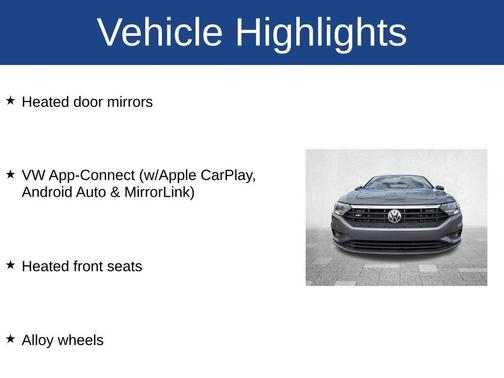 Vehicle Highlights

★ Heated door mirrors

★ VW App-Connect (w/Apple CarPlay, Android Auto & MirrorLink)

★ Heated front seats

★ Alloy wheels